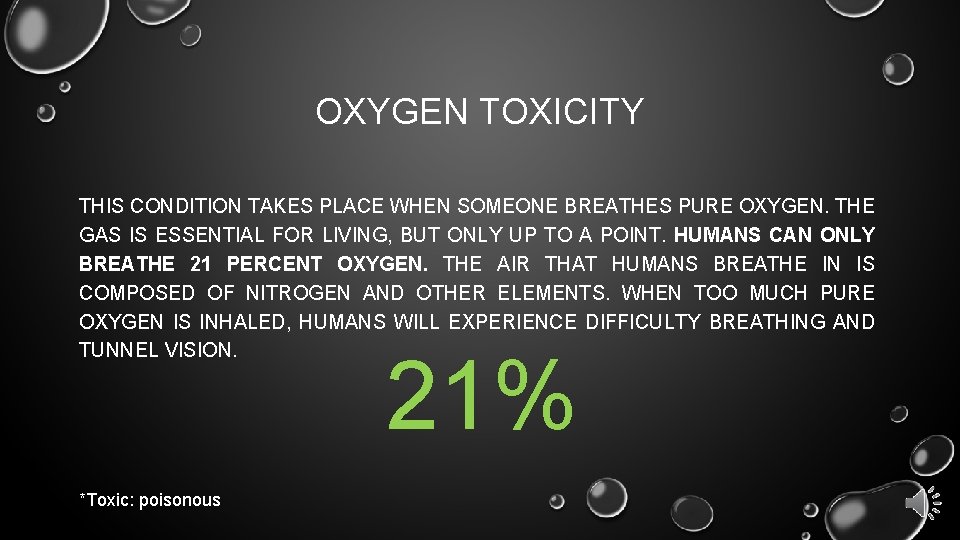 OXYGEN TOXICITY

THIS CONDITION TAKES PLACE WHEN SOMEONE BREATHES PURE OXYGEN. THE GAS IS ESSENTIAL FOR LIVING, BUT ONLY UP TO A POINT. HUMANS CAN ONLY BREATHE 21 PERCENT OXYGEN. THE AIR THAT HUMANS BREATHE IN IS COMPOSED OF NITROGEN AND OTHER ELEMENTS. WHEN TOO MUCH PURE OXYGEN IS INHALED, HUMANS WILL EXPERIENCE DIFFICULTY BREATHING AND TUNNEL VISION.

21%

*Toxic: poisonous